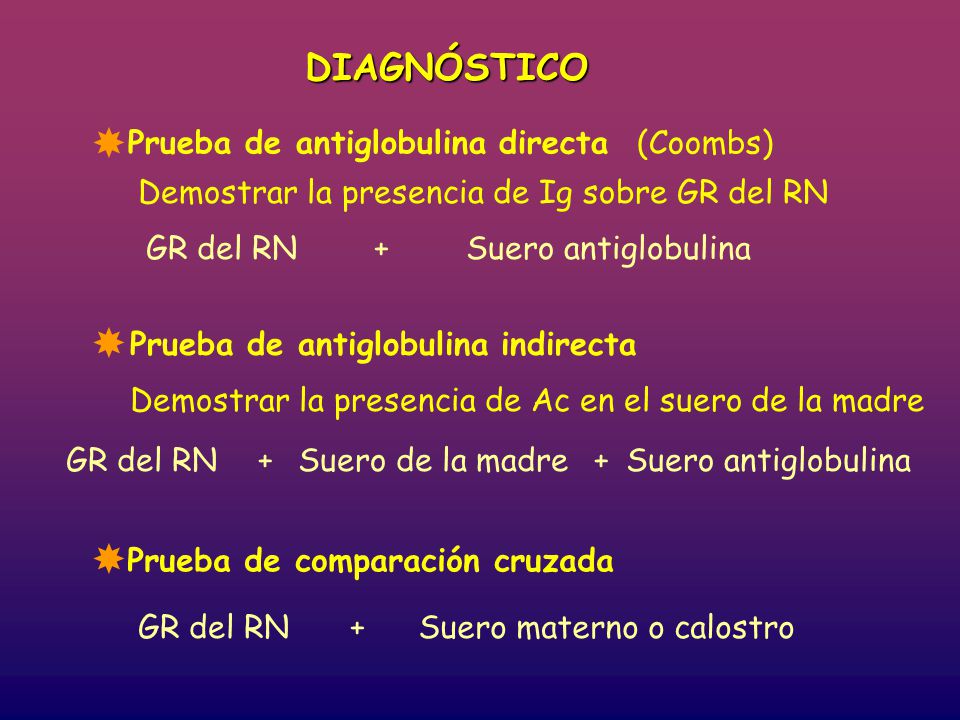 DIAGNÓSTICO

Prueba de antiglobulina directa (Coombs)

Demostrar la presencia de Ig sobre GR del RN

GR del RN + Suero antiglobulina

Prueba de antiglobulina indirecta

Demostrar la presencia de Ac en el suero de la madre

GR del RN + Suero de la madre + Suero antiglobulina

Prueba de comparación cruzada

GR del RN + Suero materno o calostro